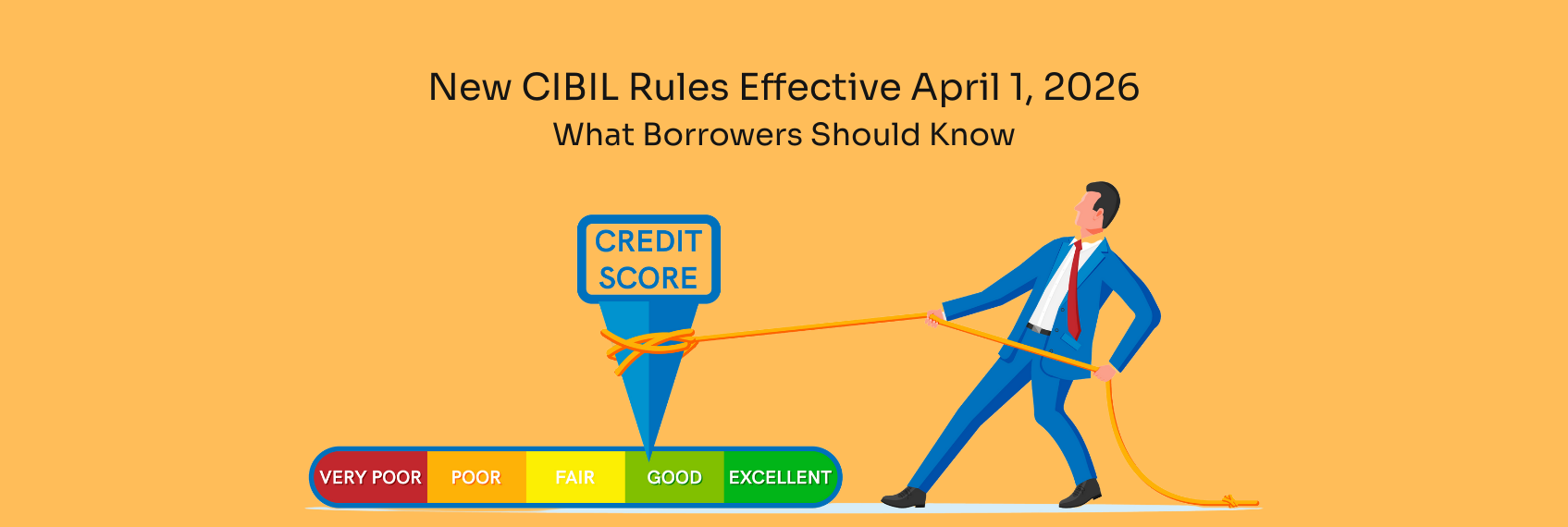 New CIBIL Rules Effective April 1, 2026
What Borrowers Should Know

CREDIT SCORE

VERY POOR POOR FAIR GOOD EXCELLENT